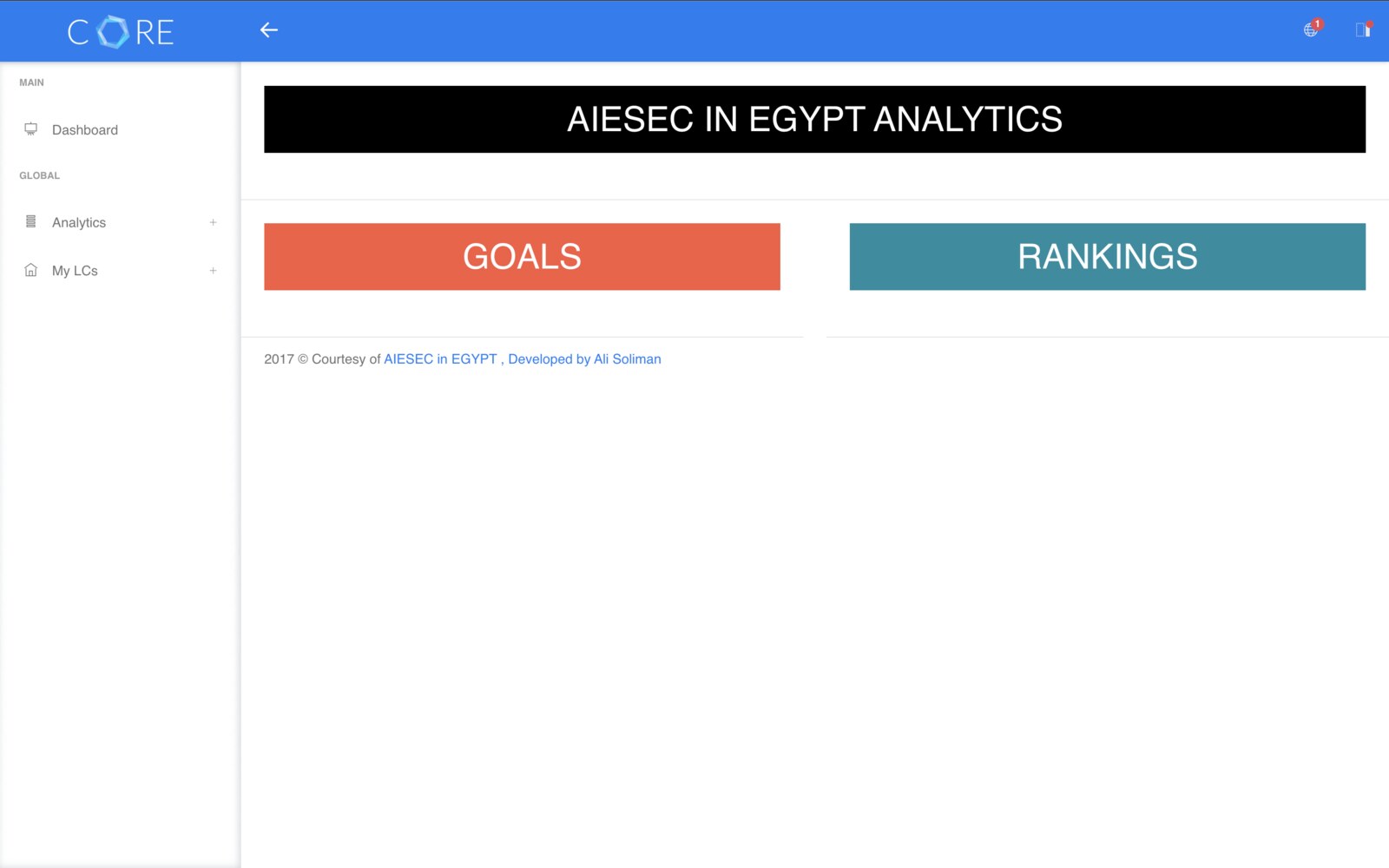 CORE

1

MAIN

Dashboard

GLOBAL

Analytics +

My LCs +

AIESEC IN EGYPT ANALYTICS

GOALS

RANKINGS

2017 © Courtesy of AIESEC in EGYPT , Developed by Ali Soliman